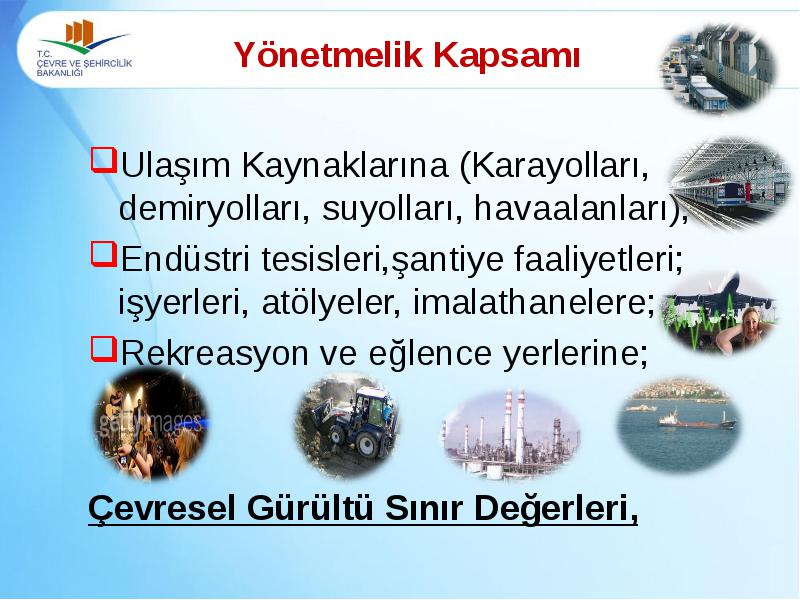 T.C. ÇEVRE VE ŞEHİRCİLİK BAKANLIĞI

Yönetmelik Kapsamı

❑Ulaşım Kaynaklarına (Karayolları, demiryolları, suyolları, havaalanları),

❑Endüstri tesisleri,şantiye faaliyetleri; işyerleri, atölyeler, imalathanelere;

❑Rekreasyon ve eğlence yerlerine;

gettyimages

Çevresel Gürültü Sınır Değerleri,